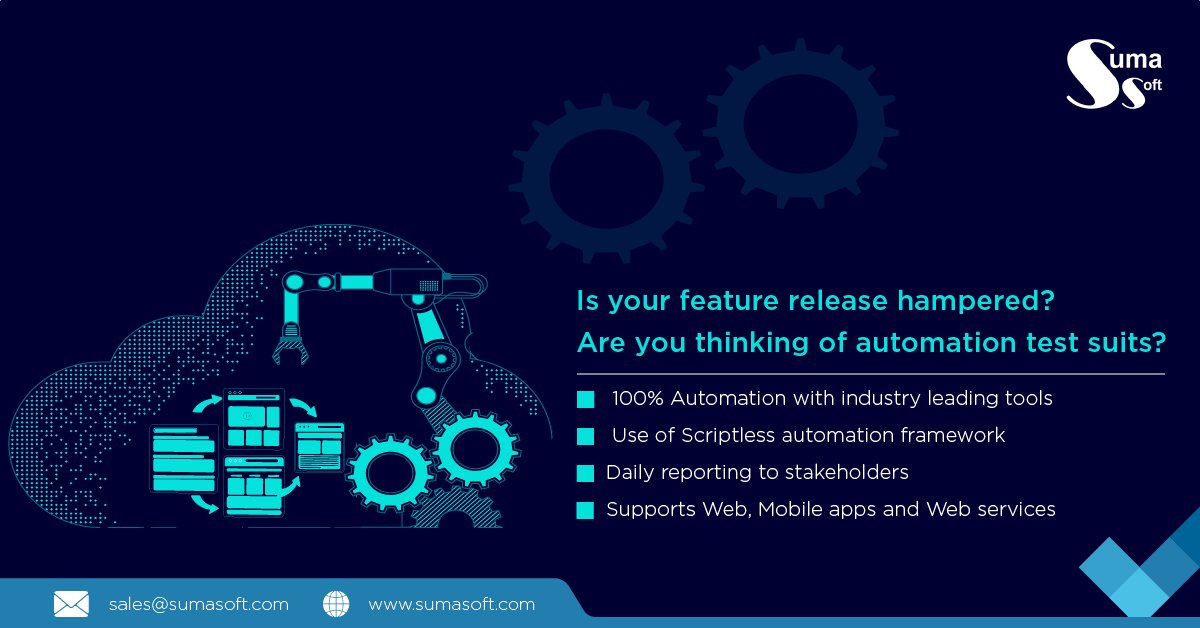 Suma Soft

Is your feature release hampered?
Are you thinking of automation test suits?

100% Automation with industry leading tools
Use of Scriptless automation framework
Daily reporting to stakeholders
Supports Web, Mobile apps and Web services

sales@sumasoft.com www.sumasoft.com